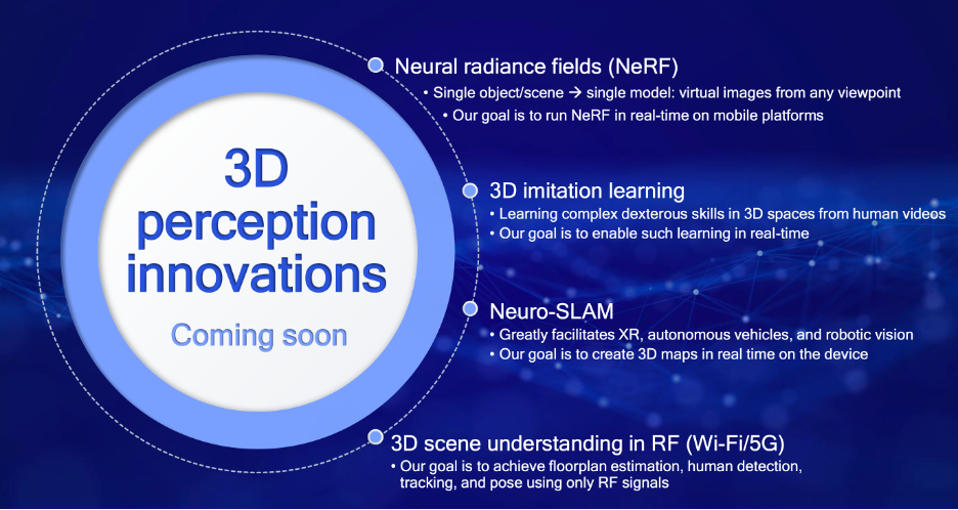 3D perception innovations

Coming soon

Neural radiance fields (NeRF)
• Single object/scene → single model: virtual images from any viewpoint
• Our goal is to run NeRF in real-time on mobile platforms

3D imitation learning
• Learning complex dexterous skills in 3D spaces from human videos
• Our goal is to enable such learning in real-time

Neuro-SLAM
• Greatly facilitates XR, autonomous vehicles, and robotic vision
• Our goal is to create 3D maps in real time on the device

3D scene understanding in RF (Wi-Fi/5G)
• Our goal is to achieve floorplan estimation, human detection, tracking, and pose using only RF signals